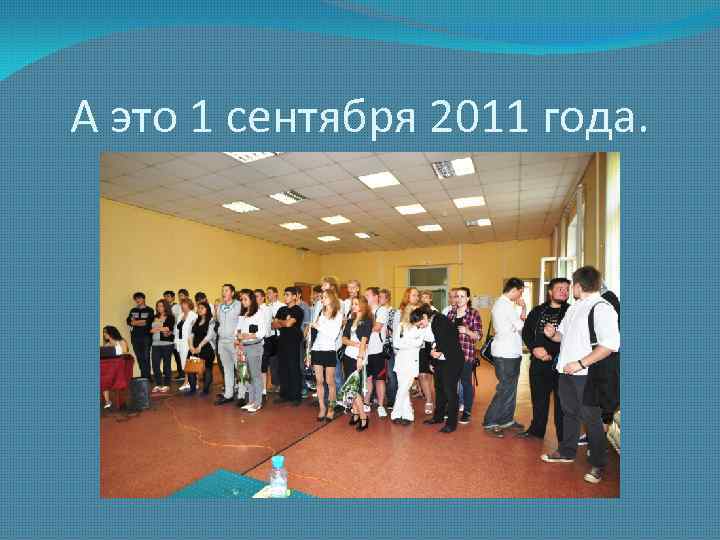 А это 1 сентября 2011 года.